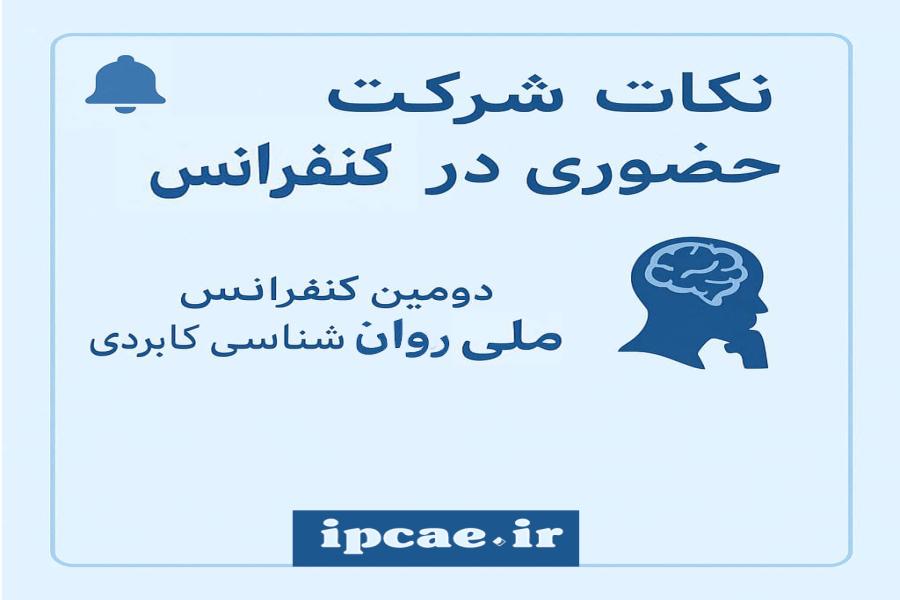 نکات شرکت
حضوری در کنفرانس

دومین کنفرانس
ملی روان شناسی کابردی

ipcae.ir